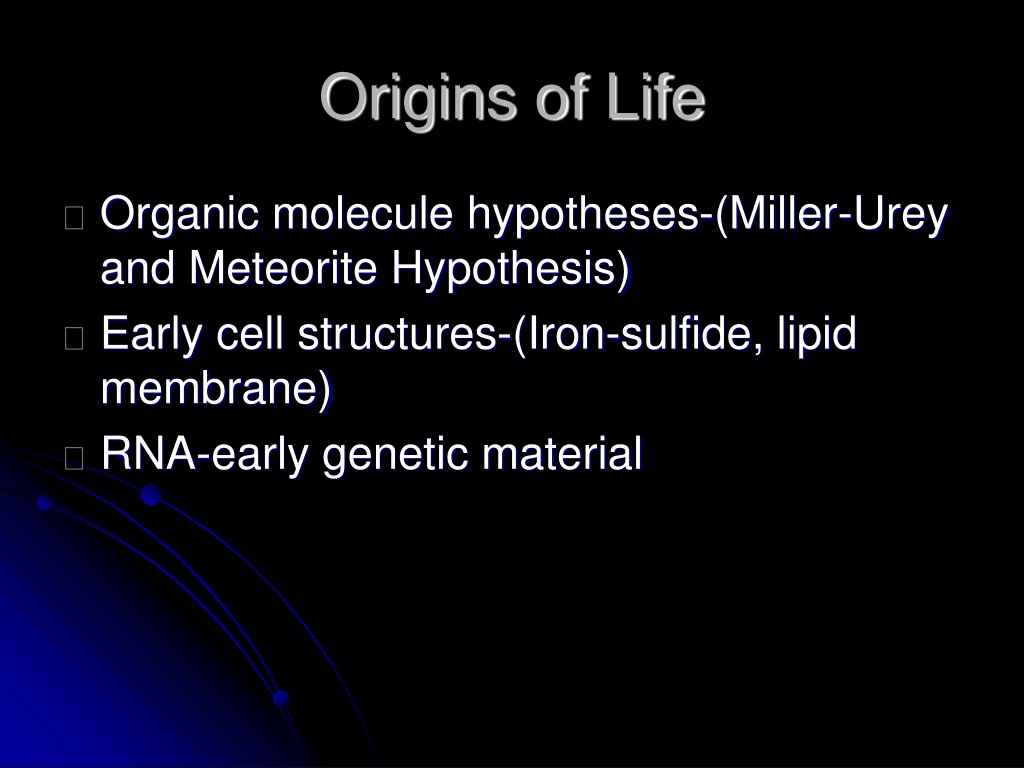 Origins of Life

Organic molecule hypotheses-(Miller-Urey and Meteorite Hypothesis)

Early cell structures-(Iron-sulfide, lipid membrane)

RNA-early genetic material